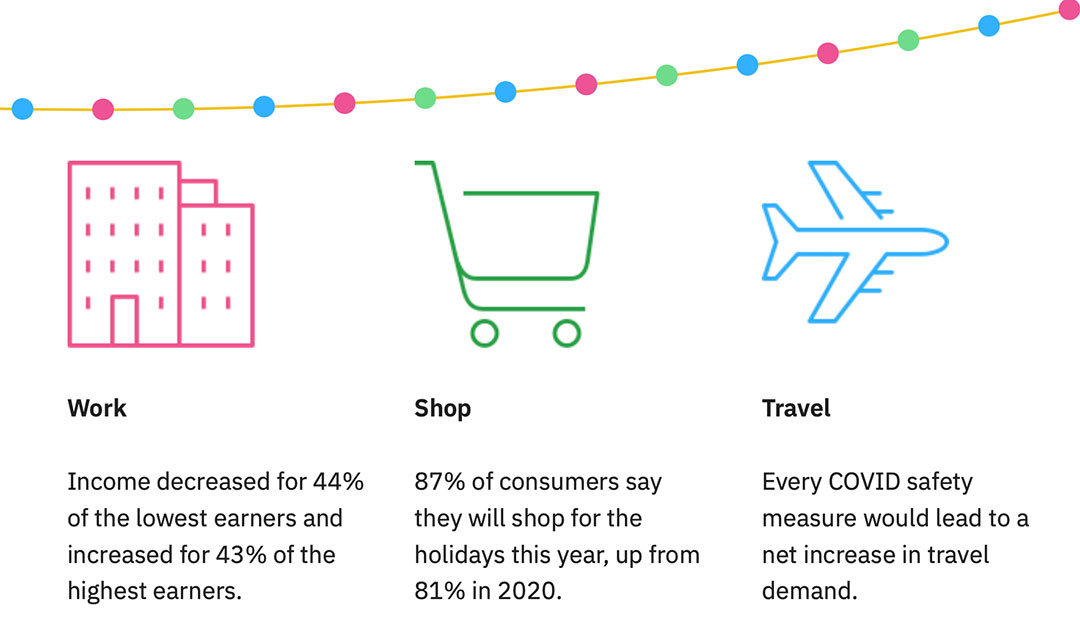 Work

Income decreased for 44% of the lowest earners and increased for 43% of the highest earners.

Shop

87% of consumers say they will shop for the holidays this year, up from 81% in 2020.

Travel

Every COVID safety measure would lead to a net increase in travel demand.